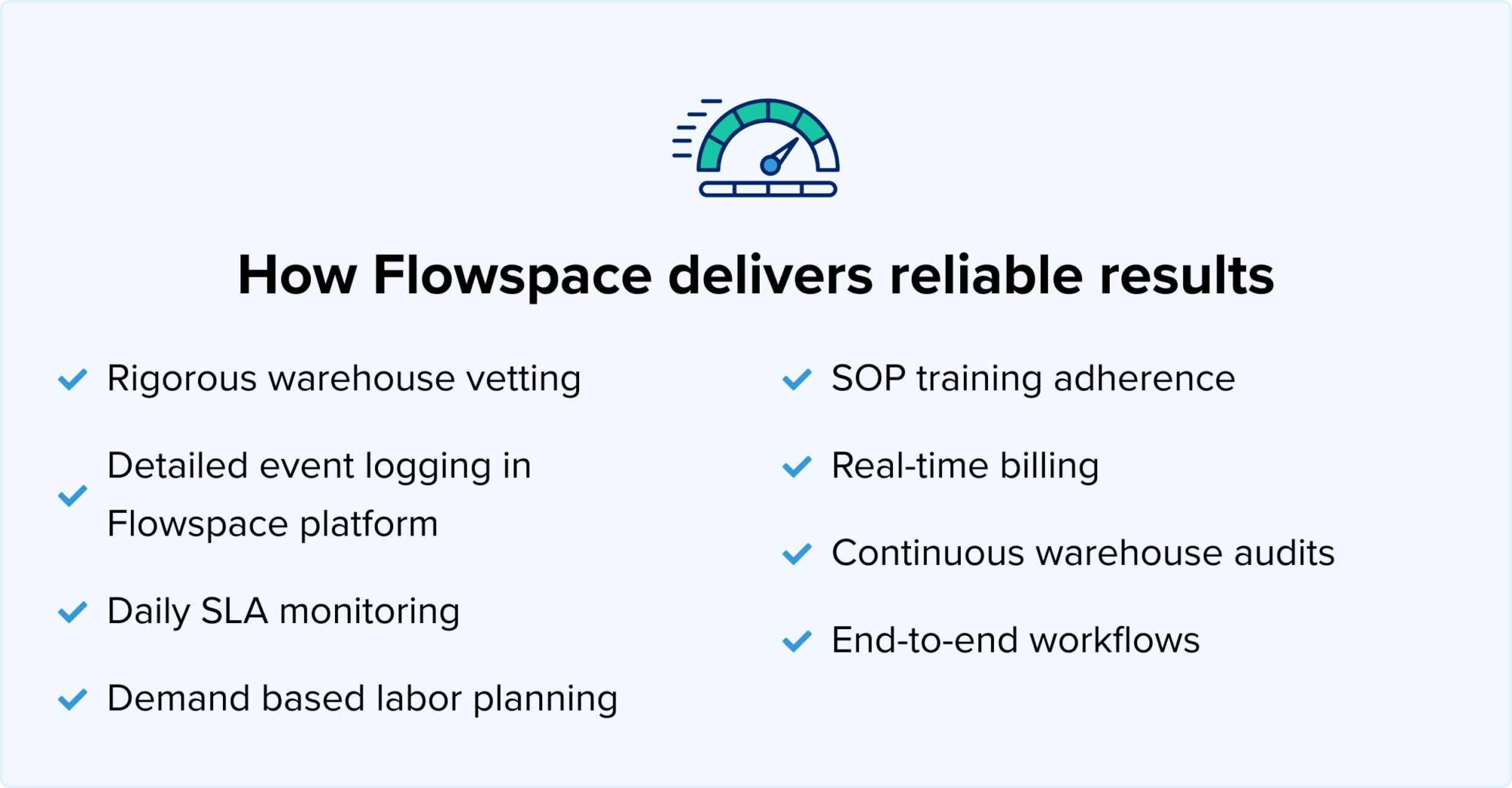 How Flowspace delivers reliable results

Rigorous warehouse vetting

Detailed event logging in Flowspace platform

Daily SLA monitoring

Demand based labor planning

SOP training adherence

Real-time billing

Continuous warehouse audits

End-to-end workflows